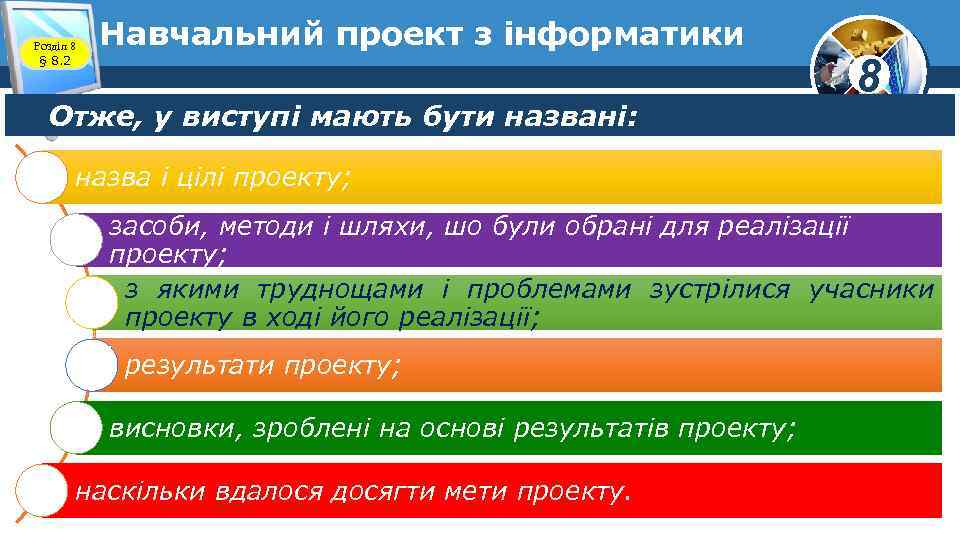 Розділ 8
§ 8.2

Навчальний проект з інформатики

8

Отже, у виступі мають бути названі:

назва і цілі проекту;

засоби, методи і шляхи, шо були обрані для реалізації проекту;

з якими труднощами і проблемами зустрілися учасники проекту в ході його реалізації;

результати проекту;

висновки, зроблені на основі результатів проекту;

наскільки вдалося досягти мети проекту.